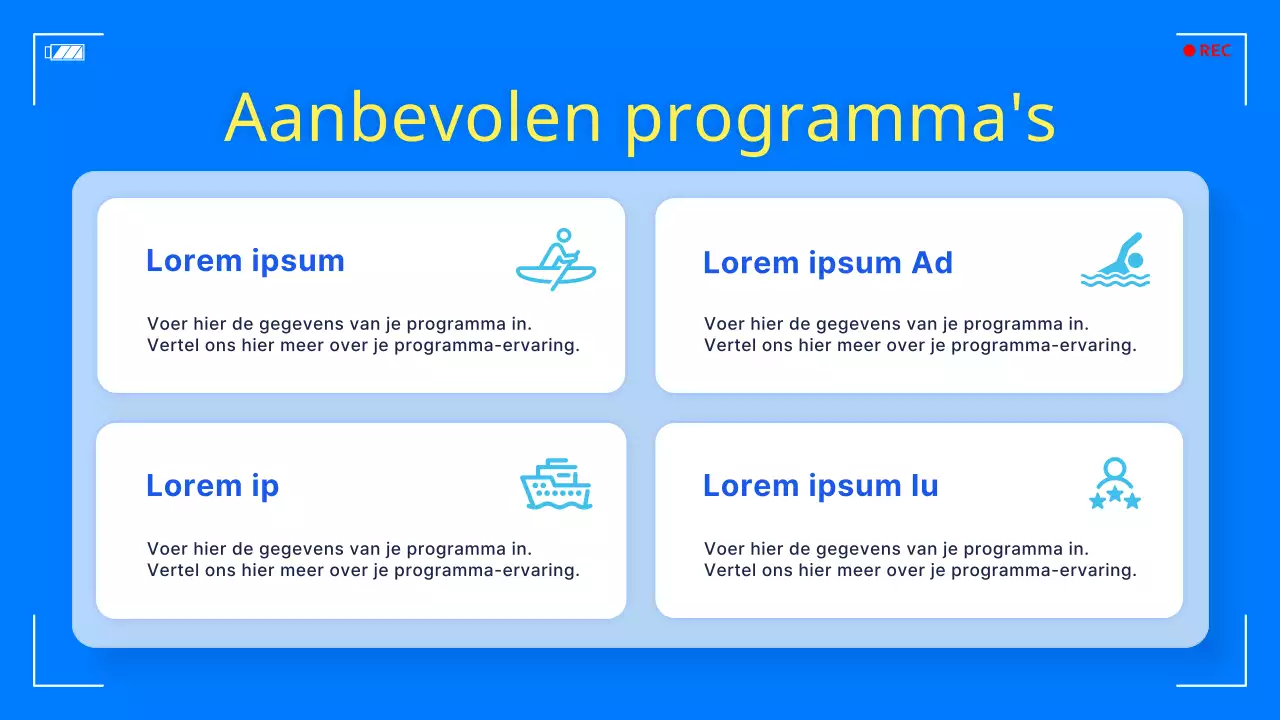 REC

Aanbevolen programma's

Lorem ipsum

Voer hier de gegevens van je programma in. Vertel ons hier meer over je programma-ervaring.

Lorem ipsum Ad

Voer hier de gegevens van je programma in. Vertel ons hier meer over je programma-ervaring.

Lorem ip

Voer hier de gegevens van je programma in. Vertel ons hier meer over je programma-ervaring.

Lorem ipsum lu

Voer hier de gegevens van je programma in. Vertel ons hier meer over je programma-ervaring.